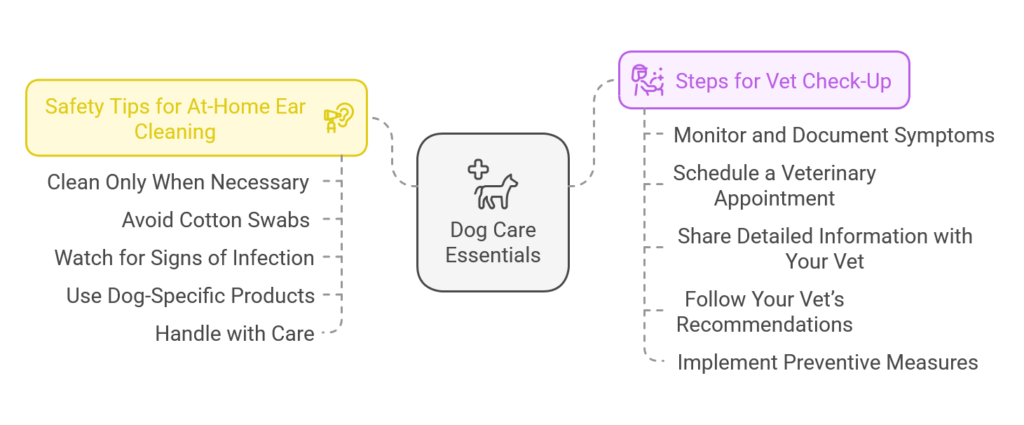 Safety Tips for At-Home Ear Cleaning

Clean Only When Necessary

Avoid Cotton Swabs

Watch for Signs of Infection

Use Dog-Specific Products

Handle with Care

Dog Care Essentials

Steps for Vet Check-Up

Monitor and Document Symptoms

Schedule a Veterinary Appointment

Share Detailed Information with Your Vet

Follow Your Vet's Recommendations

Implement Preventive Measures